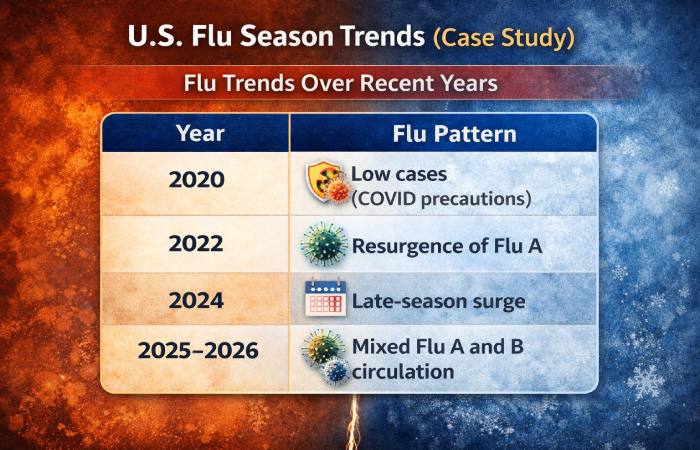 U.S. Flu Season Trends (Case Study)

Flu Trends Over Recent Years

| Year | Flu Pattern |
|---|---|
| 2020 | Low cases (COVID precautions) |
| 2022 | Resurgence of Flu A |
| 2024 | Late-season surge |
| 2025–2026 | Mixed Flu A and B circulation |